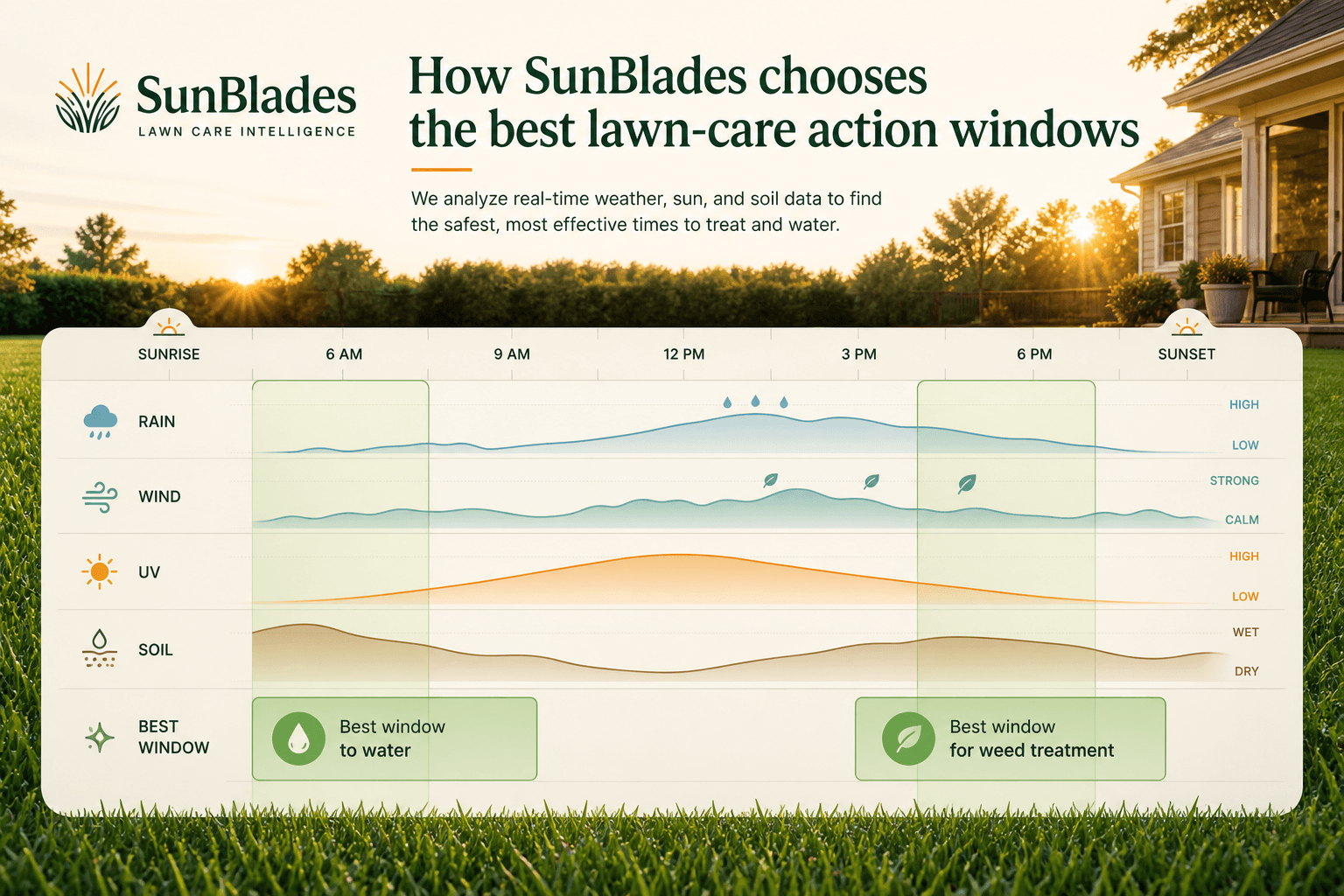 SunBlades
LAWN CARE INTELLIGENCE

How SunBlades chooses the best lawn-care action windows

We analyze real-time weather, sun, and soil data to find the safest, most effective times to treat and water.

SUNRISE 6 AM 9 AM 12 PM 3 PM 6 PM SUNSET

RAIN HIGH LOW

WIND STRONG CALM

UV HIGH LOW

SOIL WET DRY

BEST WINDOW

Best window to water

Best window for weed treatment